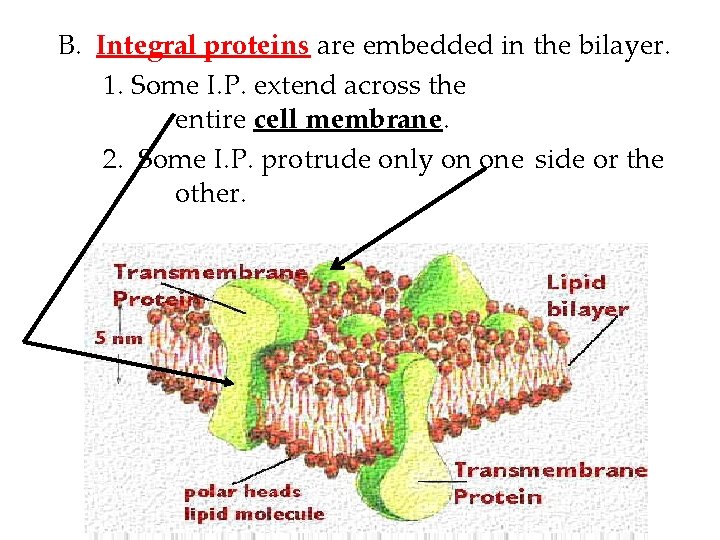 B. Integral proteins are embedded in the bilayer.

1. Some I.P. extend across the entire cell membrane.

2. Some I.P. protrude only on one side or the other.

Transmembrane Protein

5 nm

Lipid bilayer

polar heads lipid molecule

Transmembrane Protein